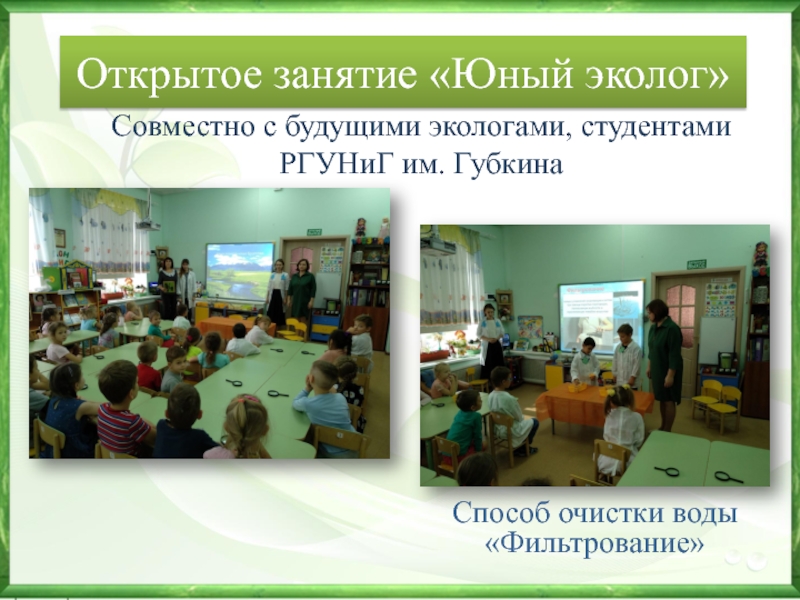 Открытое занятие «Юный эколог»

Совместно с будущими экологами, студентами РГУНиГ им. Губкина

Способ очистки воды «Фильтрование»